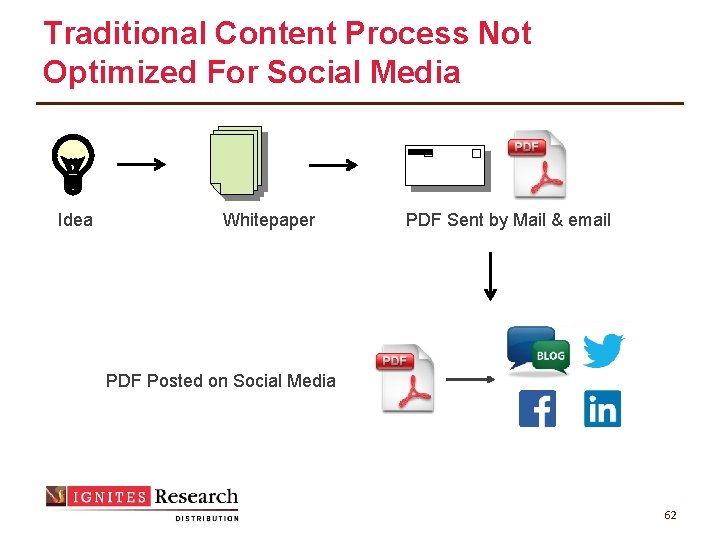 Traditional Content Process Not Optimized For Social Media

Idea

Whitepaper

PDF

PDF Sent by Mail & email

PDF Posted on Social Media

PDF

BLOG

f

in

IGNITES Research
DISTRIBUTION

62